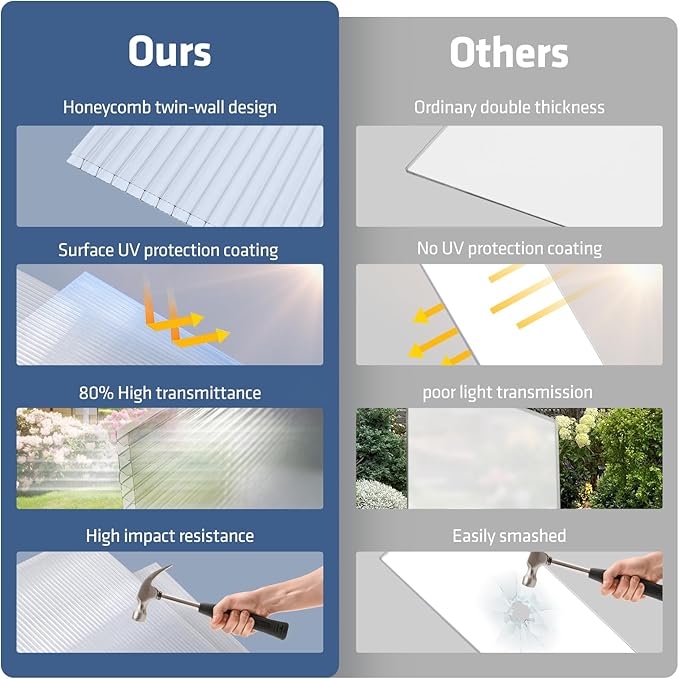 Ours

Honeycomb twin-wall design

Surface UV protection coating

80% High transmittance

High impact resistance

Others

Ordinary double thickness

No UV protection coating

poor light transmission

Easily smashed